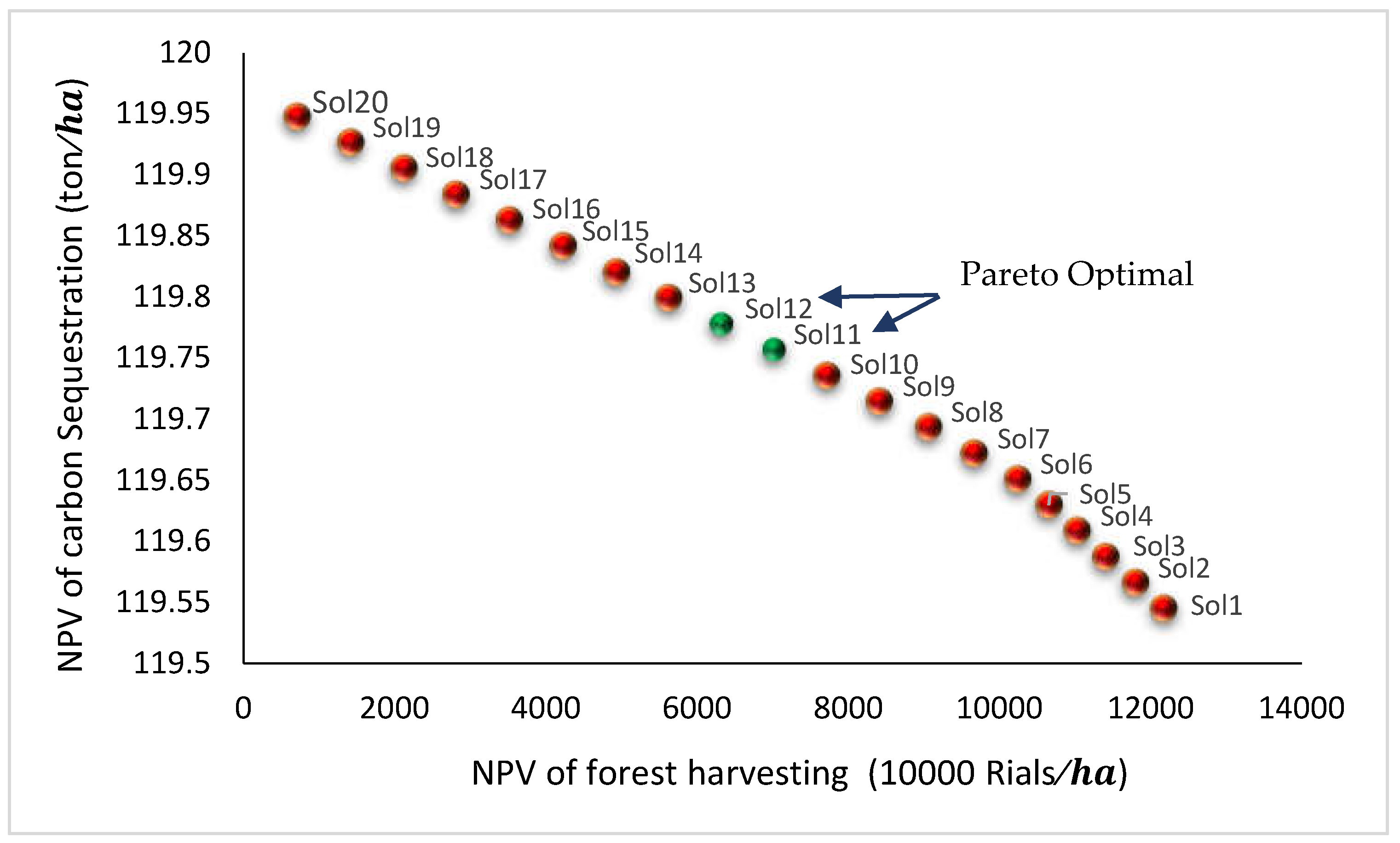 NPV of carbon Sequestration (ton/$ha$)

120
119.95
119.9
119.85
119.8
119.75
119.7
119.65
119.6
119.55
119.5

Sol20
Sol19
Sol18
Sol17
Sol16
Sol15
Sol14
Sol13
Sol12
Sol11
Sol10
Sol9
Sol8
Sol7
Sol6
Sol5
Sol4
Sol3
Sol2
Sol1

Pareto Optimal

0 2000 4000 6000 8000 10000 12000 14000

NPV of forest harvesting (10000 Rials/$ha$)